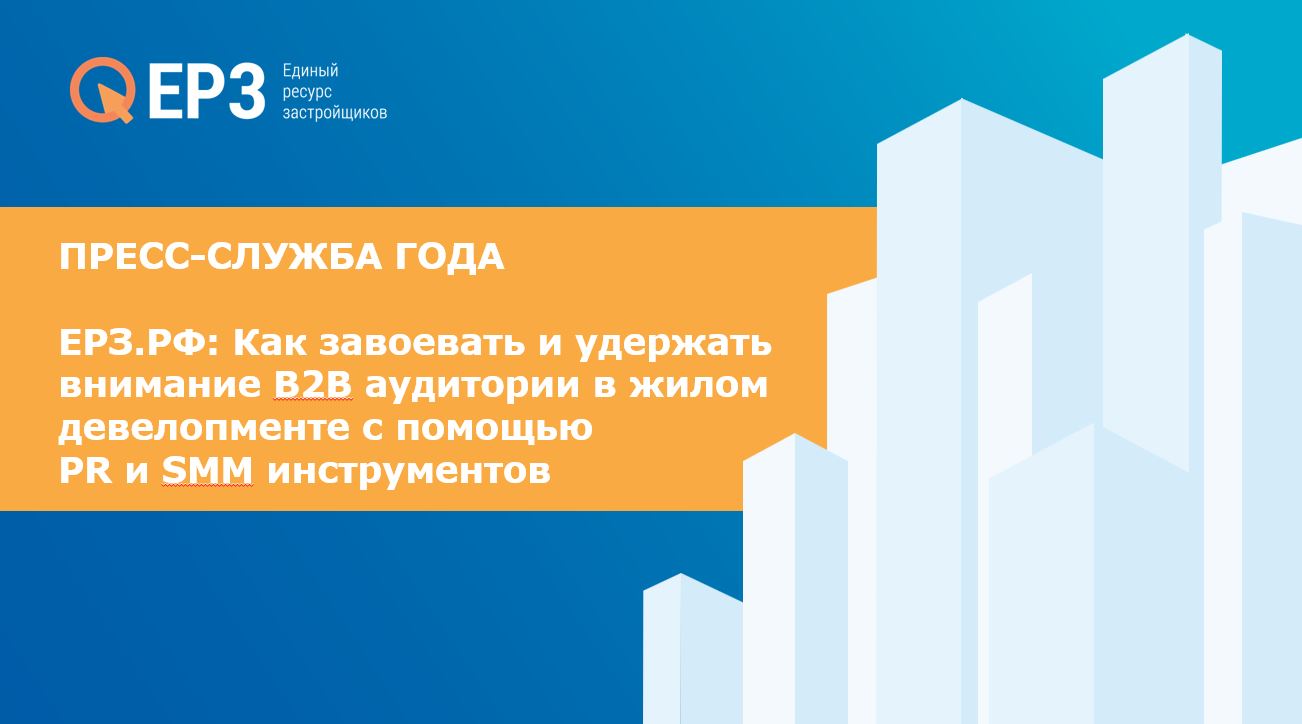 ЕРЗ Единый ресурс застройщиков

ПРЕСС-СЛУЖБА ГОДА

ЕРЗ.РФ: Как завоевать и удержать внимание B2B аудитории в жилом девелопменте с помощью PR и SMM инструментов